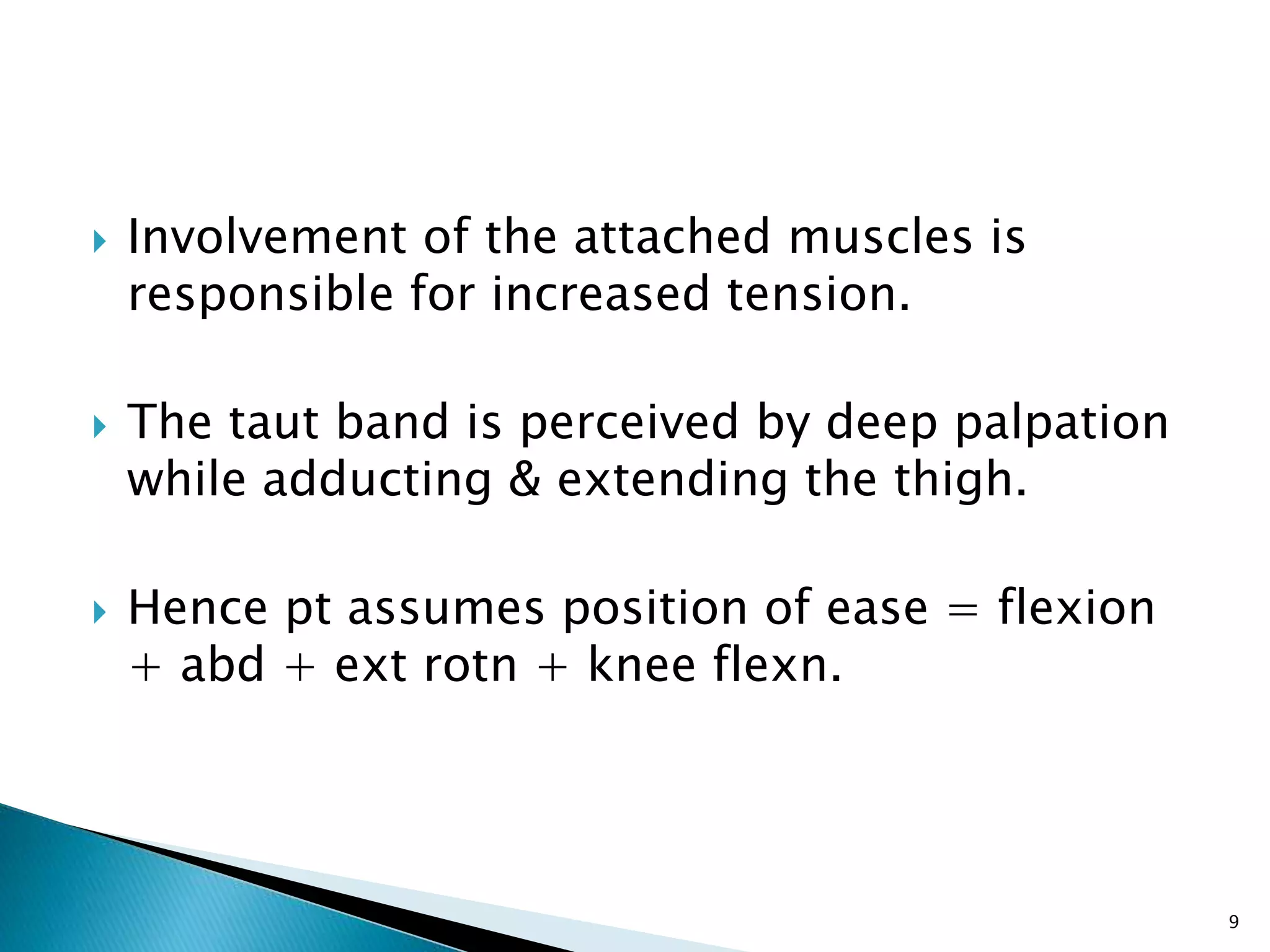 Involvement of the attached muscles is responsible for increased tension.

The taut band is perceived by deep palpation while adducting & extending the thigh.

Hence pt assumes position of ease = flexion + abd + ext rotn + knee flexn.

9